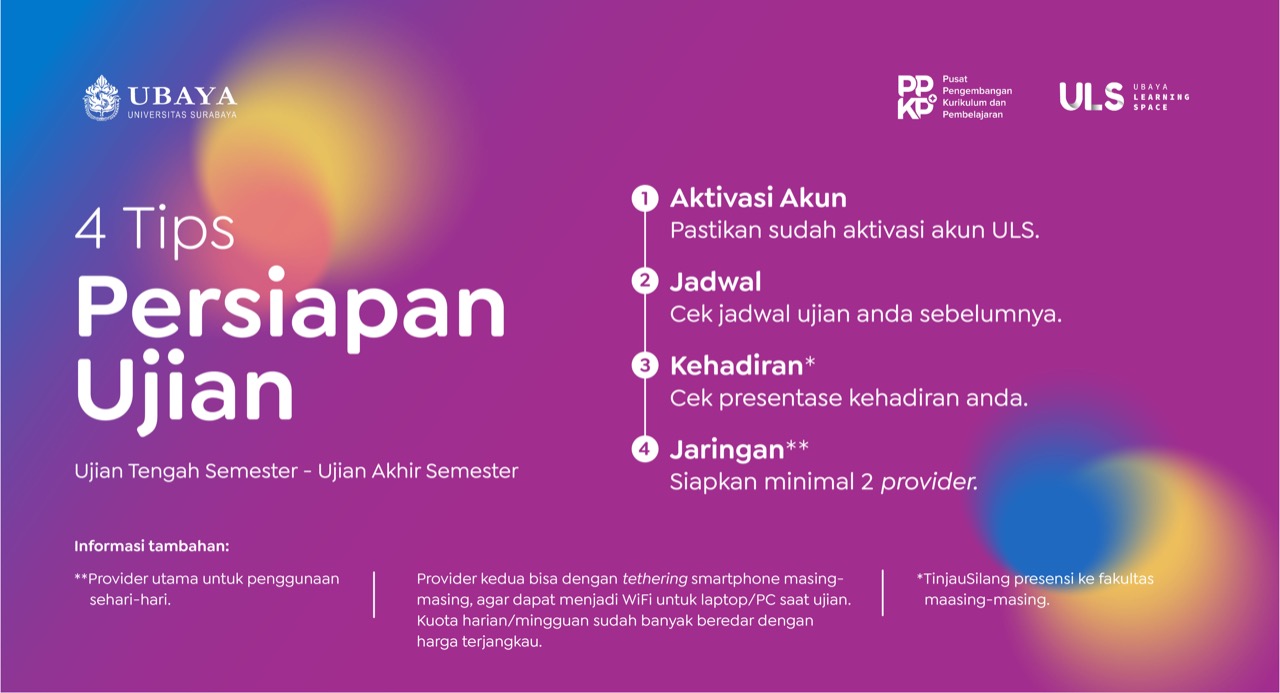 UBAYA
UNIVERSITAS SURABAYA

PPKP Pusat Pengembangan Kurikulum dan Pembelajaran

ULS UBAYA LEARNING SPACE

4 Tips
Persiapan Ujian

Ujian Tengah Semester - Ujian Akhir Semester

1 Aktivasi Akun
Pastikan sudah aktivasi akun ULS.

2 Jadwal
Cek jadwal ujian anda sebelumnya.

3 Kehadiran*
Cek presentase kehadiran anda.

4 Jaringan**
Siapkan minimal 2 provider.

Informasi tambahan:

**Provider utama untuk penggunaan sehari-hari.

Provider kedua bisa dengan tethering smartphone masing-masing, agar dapat menjadi WiFi untuk laptop/PC saat ujian. Kuota harian/mingguan sudah banyak beredar dengan harga terjangkau.

*TinjauSilang presensi ke fakultas maasing-masing.